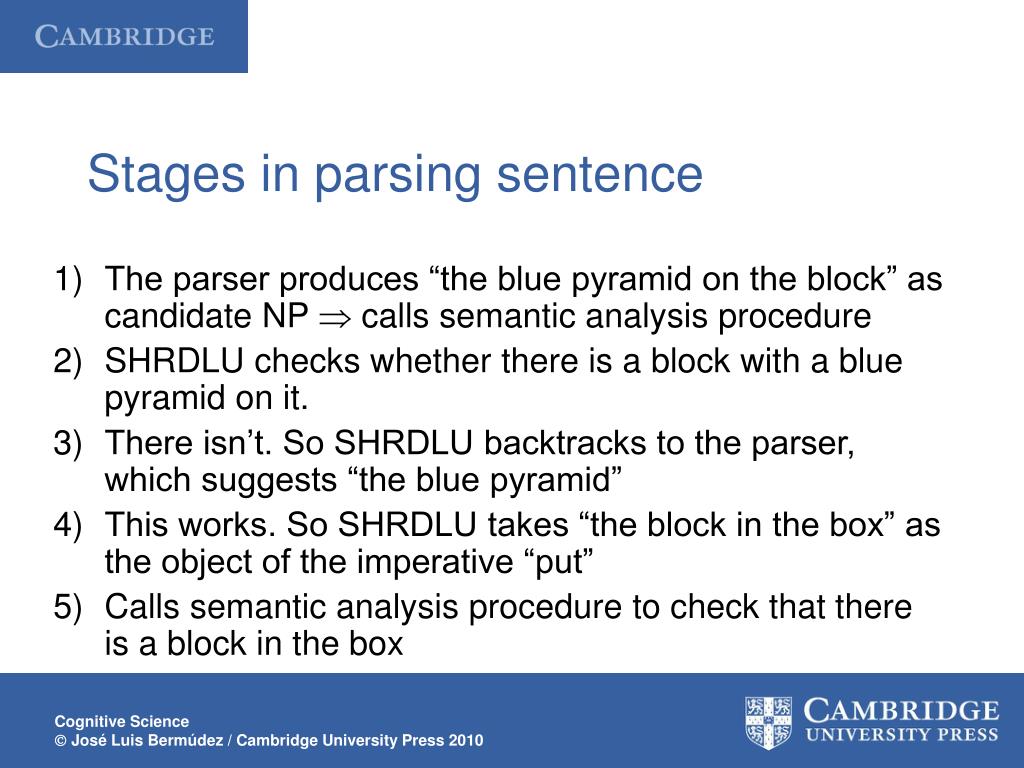 CAMBRIDGE

Stages in parsing sentence

1) The parser produces “the blue pyramid on the block” as candidate NP $\Rightarrow$ calls semantic analysis procedure
2) SHRDLU checks whether there is a block with a blue pyramid on it.
3) There isn’t. So SHRDLU backtracks to the parser, which suggests “the blue pyramid”
4) This works. So SHRDLU takes “the block in the box” as the object of the imperative “put”
5) Calls semantic analysis procedure to check that there is a block in the box

Cognitive Science
© José Luis Bermúdez / Cambridge University Press 2010

CAMBRIDGE
UNIVERSITY PRESS